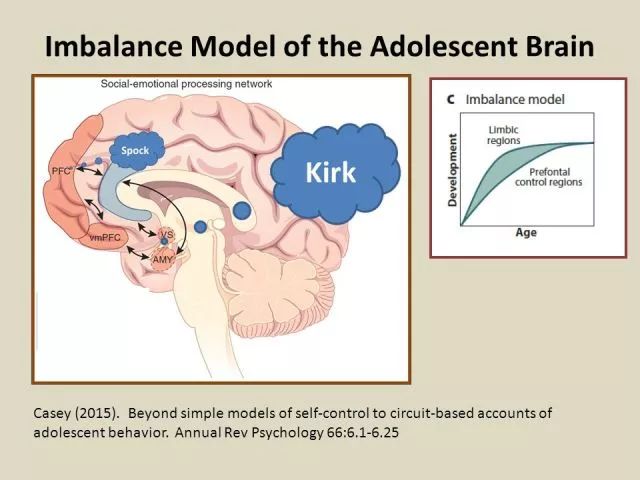 Imbalance Model of the Adolescent Brain

Social-emotional processing network

Spock

Kirk

PFC

vmPFC

VS

AMY

c Imbalance model

Development

Limbic regions

Prefontal control regions

Age

Casey (2015). Beyond simple models of self-control to circuit-based accounts of adolescent behavior. Annual Rev Psychology 66:6.1-6.25